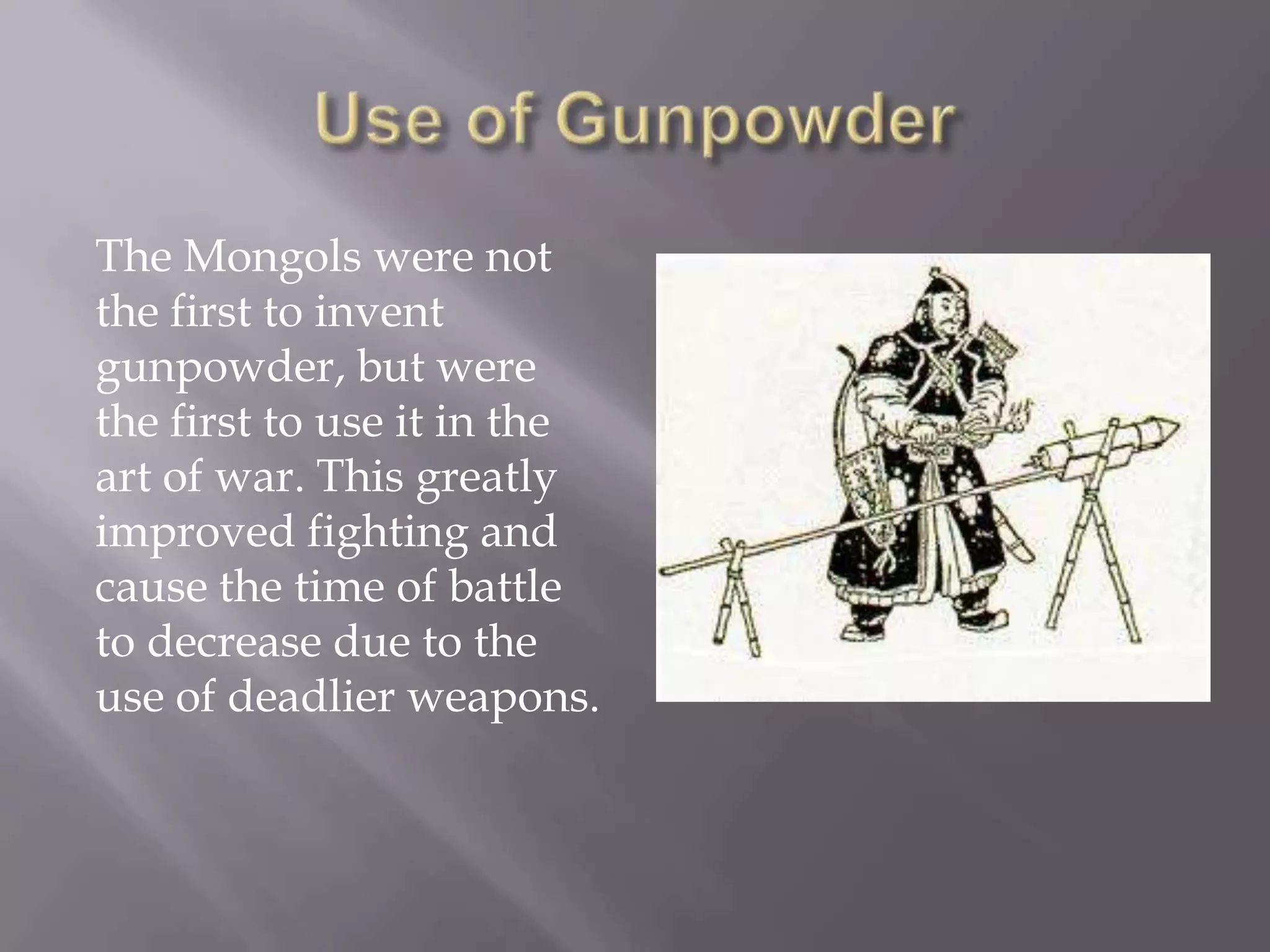 Use of Gunpowder

The Mongols were not the first to invent gunpowder, but were the first to use it in the art of war. This greatly improved fighting and cause the time of battle to decrease due to the use of deadlier weapons.